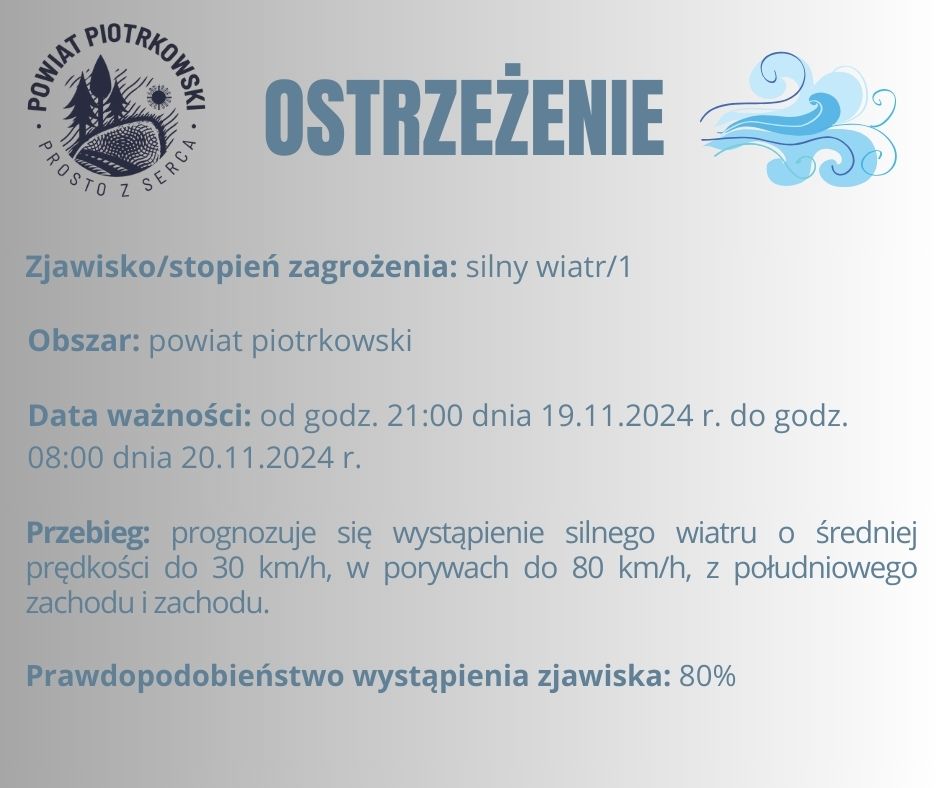 POWIAT PIOTRKOWSKI
PROSTO Z SERCA

OSTRZEŻENIE

Zjawisko/stopień zagrożenia: silny wiatr/1

Obszar: powiat piotrkowski

Data ważności: od godz. 21:00 dnia 19.11.2024 r. do godz. 08:00 dnia 20.11.2024 r.

Przebieg: prognozuje się wystąpienie silnego wiatru o średniej prędkości do 30 km/h, w porywach do 80 km/h, z południowego zachodu i zachodu.

Prawdopodobieństwo wystąpienia zjawiska: 80%